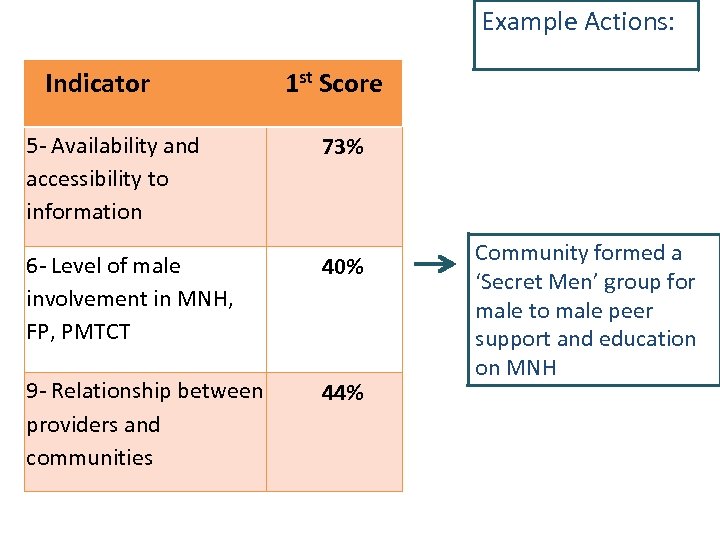 Example Actions:

| Indicator | 1$^{st}$ Score |
|---|---|
| 5- Availability and accessibility to information | 73% |
| 6- Level of male involvement in MNH, FP, PMTCT | 40% |
| 9- Relationship between providers and communities | 44% |

Community formed a 'Secret Men' group for male to male peer support and education on MNH